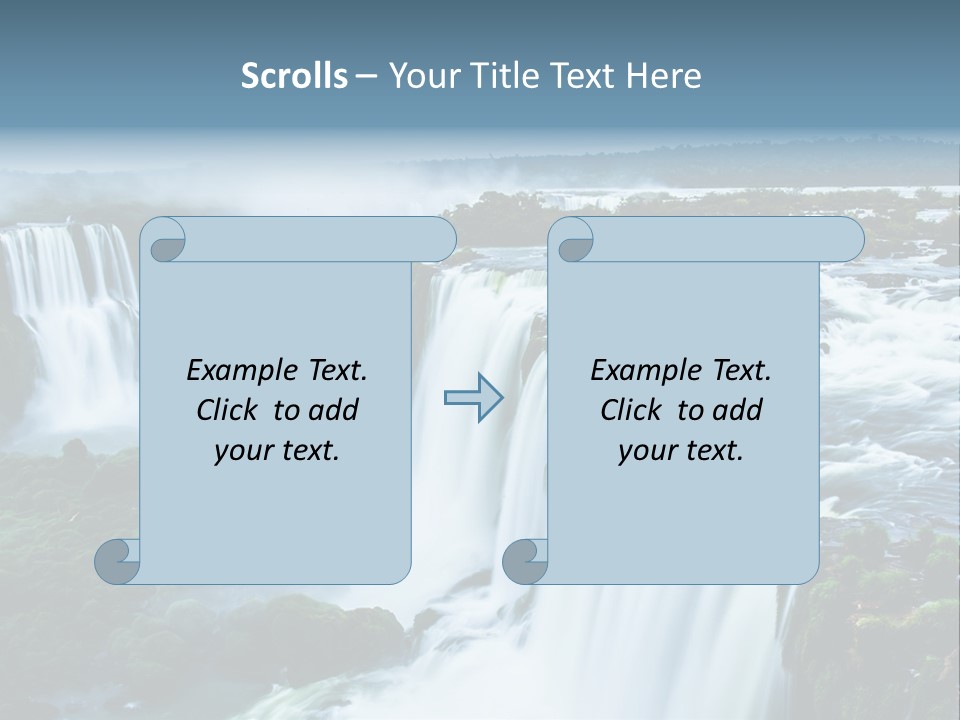 Scrolls – Your Title Text Here

Example Text. Click to add your text.

Example Text. Click to add your text.